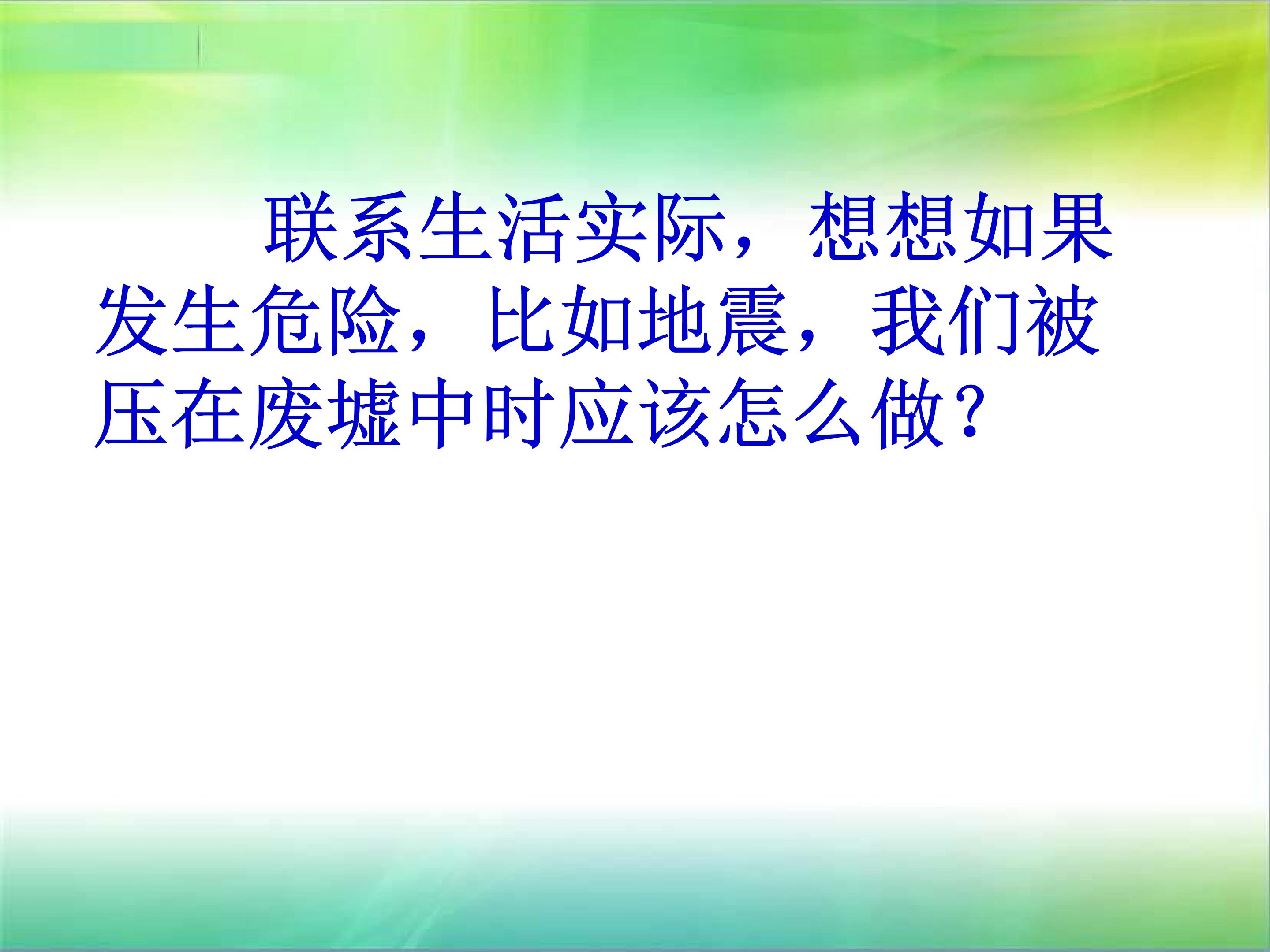 联系生活实际，想想如果发生危险，比如地震，我们被压在废墟中时应该怎么做？